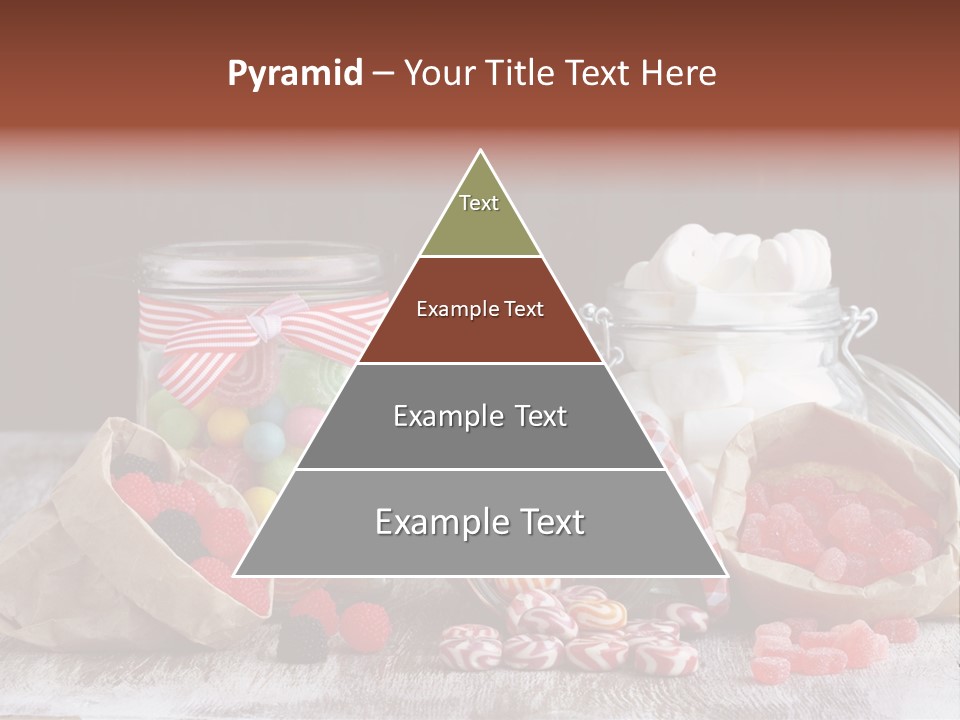 Pyramid – Your Title Text Here

Text

Example Text

Example Text

Example Text